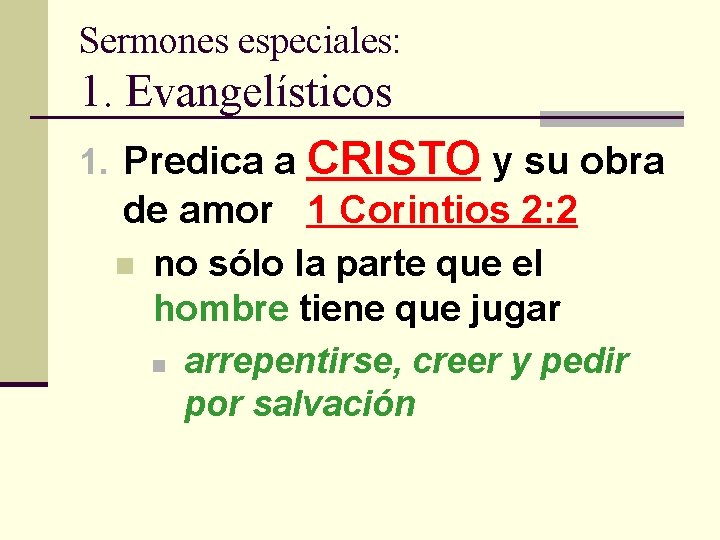 Sermones especiales:
1. Evangelísticos

1. Predica a CRISTO y su obra de amor 1 Corintios 2:2

no sólo la parte que el hombre tiene que jugar

arrepentirse, creer y pedir por salvación